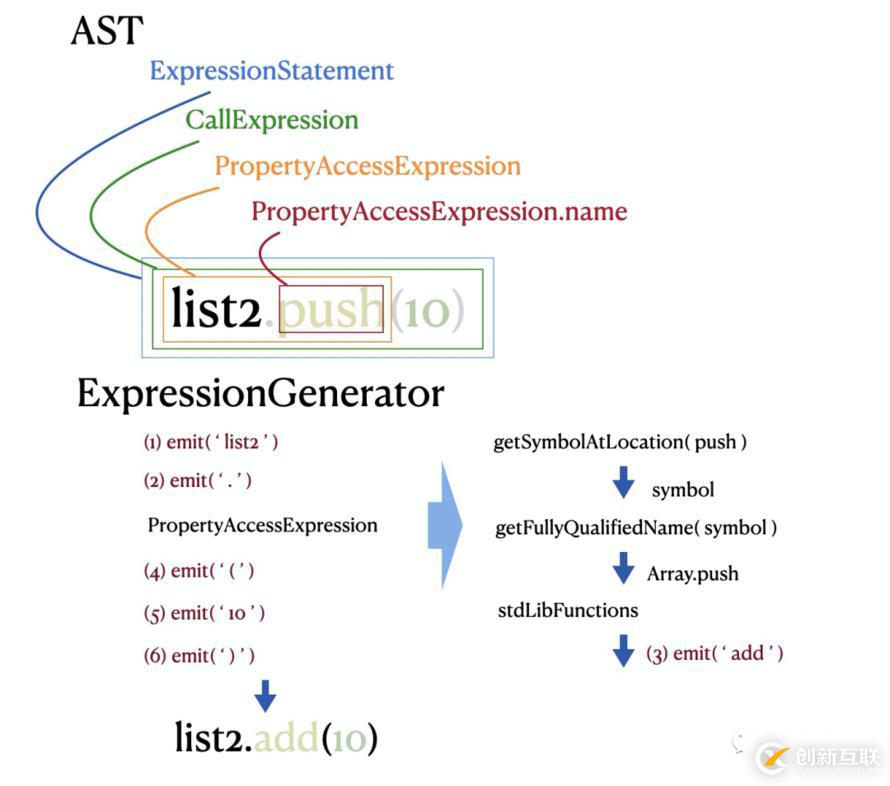 AST

ExpressionStatement

CallExpression

PropertyAccessExpression

PropertyAccessExpression.name

list2.push(10)

ExpressionGenerator

(1) emit( ‘ list2 ’ )

(2) emit( ‘ . ’ )

PropertyAccessExpression

(4) emit( ‘ ( ’ )

(5) emit( ‘ 10 ’ )

(6) emit( ‘ ) ’ )

list2.add(10)

getSymbolAtLocation( push )

symbol

getFullyQualifiedName( symbol )

Array.push

stdLibFunctions

(3) emit( ‘ add ’ )

创新互联